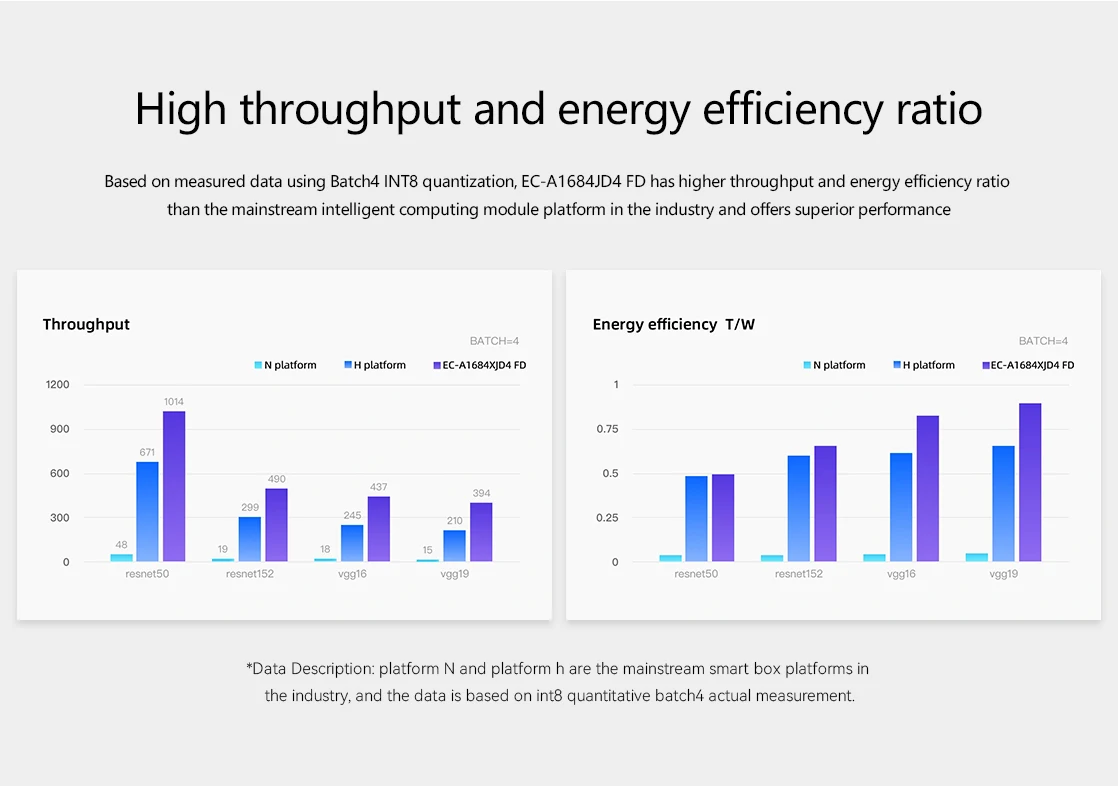 High throughput and energy efficiency ratio

Based on measured data using Batch4 INT8 quantization, EC-A1684JD4 FD has higher throughput and energy efficiency ratio than the mainstream intelligent computing module platform in the industry and offers superior performance

Throughput

BATCH=4

N platform H platform EC-A1684XJD4 FD

1200
900
600
300
0

48 671 1014
19 299 490
18 245 437
15 210 394

resnet50 resnet152 vgg16 vgg19

Energy efficiency T/W

BATCH=4

N platform H platform EC-A1684XJD4 FD

1
0.75
0.5
0.25
0

resnet50 resnet152 vgg16 vgg19

*Data Description: platform N and platform h are the mainstream smart box platforms in the industry, and the data is based on int8 quantitative batch4 actual measurement.